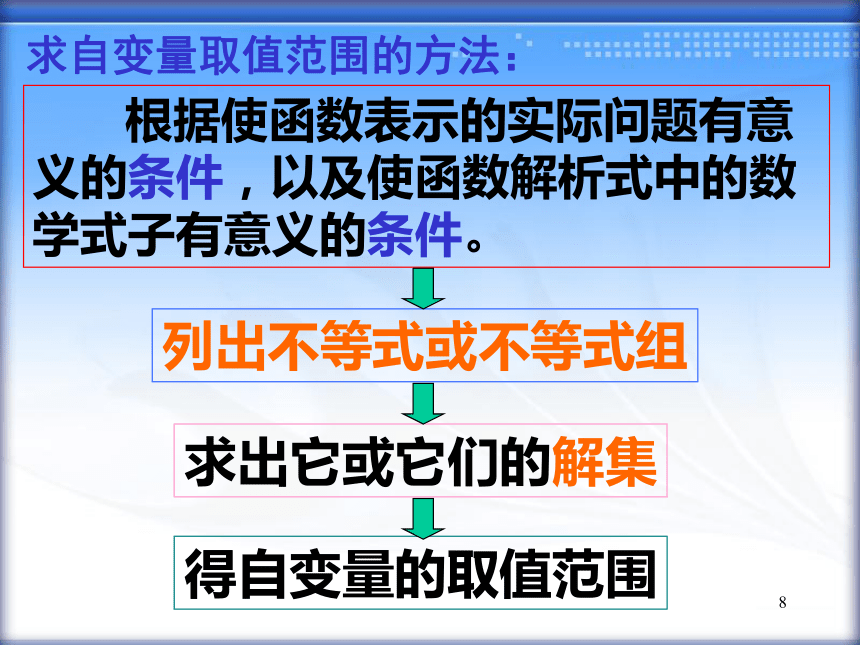 求自变量取值范围的方法：

根据使函数表示的实际问题有意义的条件，以及使函数解析式中的数学式子有意义的条件。

列出不等式或不等式组

求出它或它们的解集

得自变量的取值范围

8